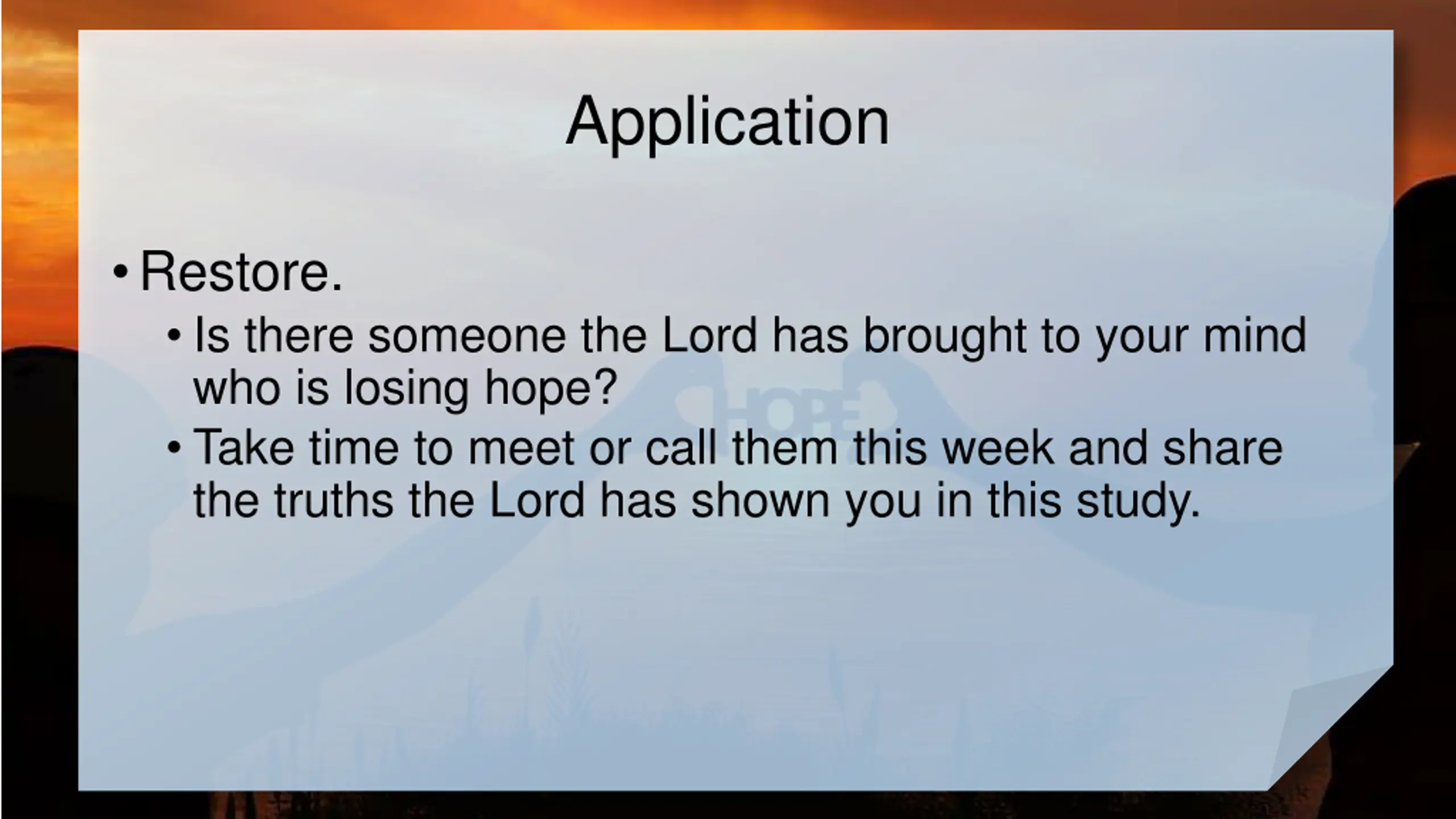 Application

• Restore.

• Is there someone the Lord has brought to your mind who is losing hope?

• Take time to meet or call them this week and share the truths the Lord has shown you in this study.

HOPE